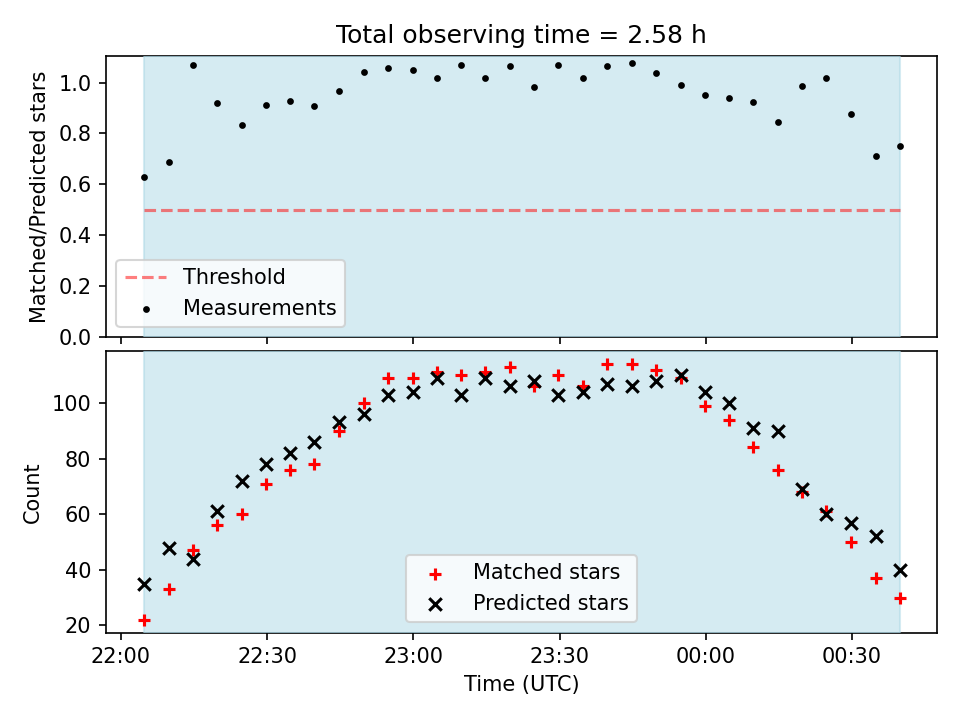 Total observing time = 2.58 h

Matched/Predicted stars

1.0
0.8
0.6
0.4
0.2
0.0

Threshold
Measurements

Count

100
80
60
40
20

Matched stars
Predicted stars

22:00
22:30
23:00
23:30
00:00
00:30

Time (UTC)